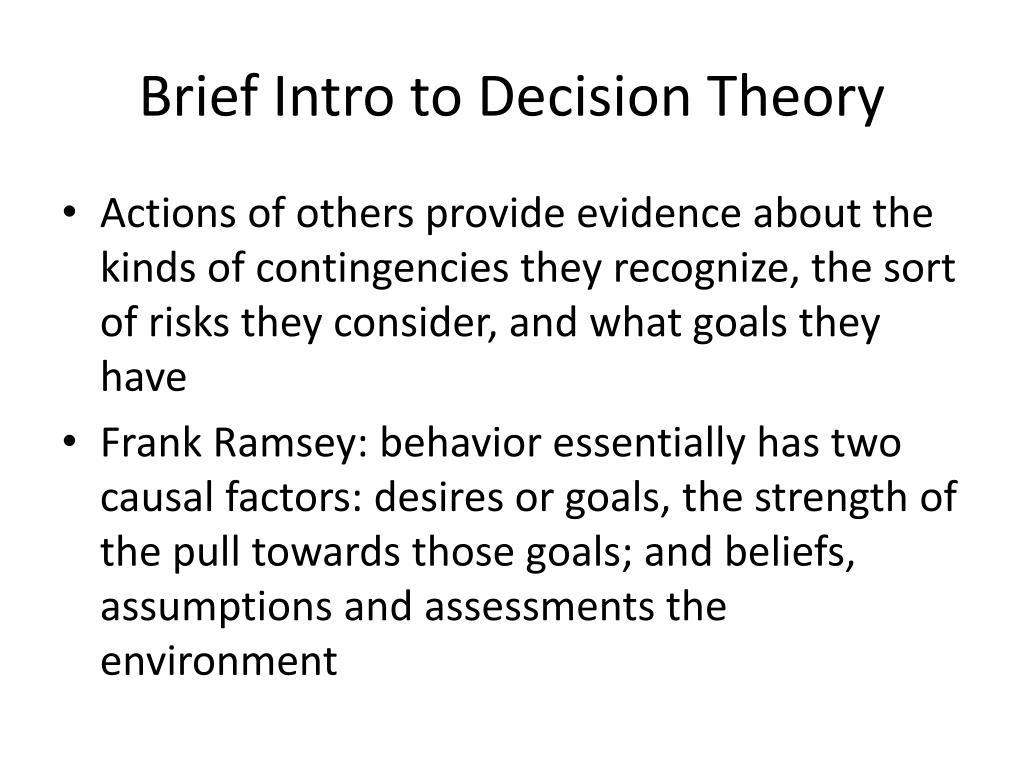 Brief Intro to Decision Theory

• Actions of others provide evidence about the kinds of contingencies they recognize, the sort of risks they consider, and what goals they have

• Frank Ramsey: behavior essentially has two causal factors: desires or goals, the strength of the pull towards those goals; and beliefs, assumptions and assessments the environment